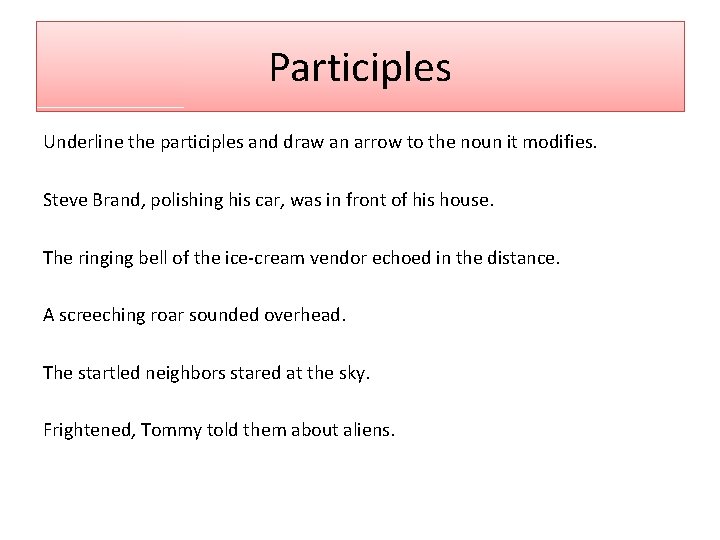 Participles

Underline the participles and draw an arrow to the noun it modifies.

Steve Brand, polishing his car, was in front of his house.

The ringing bell of the ice-cream vendor echoed in the distance.

A screeching roar sounded overhead.

The startled neighbors stared at the sky.

Frightened, Tommy told them about aliens.